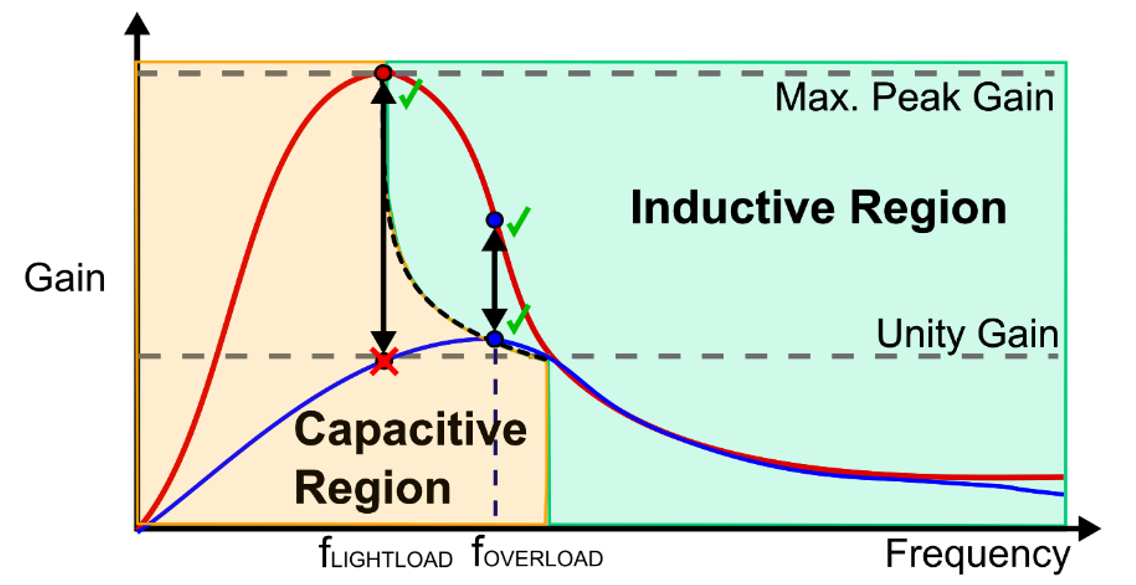 Max. Peak Gain

Inductive Region

Gain

Unity Gain

Capacitive Region

$f_{LIGHTLOAD}$ $f_{OVERLOAD}$

Frequency